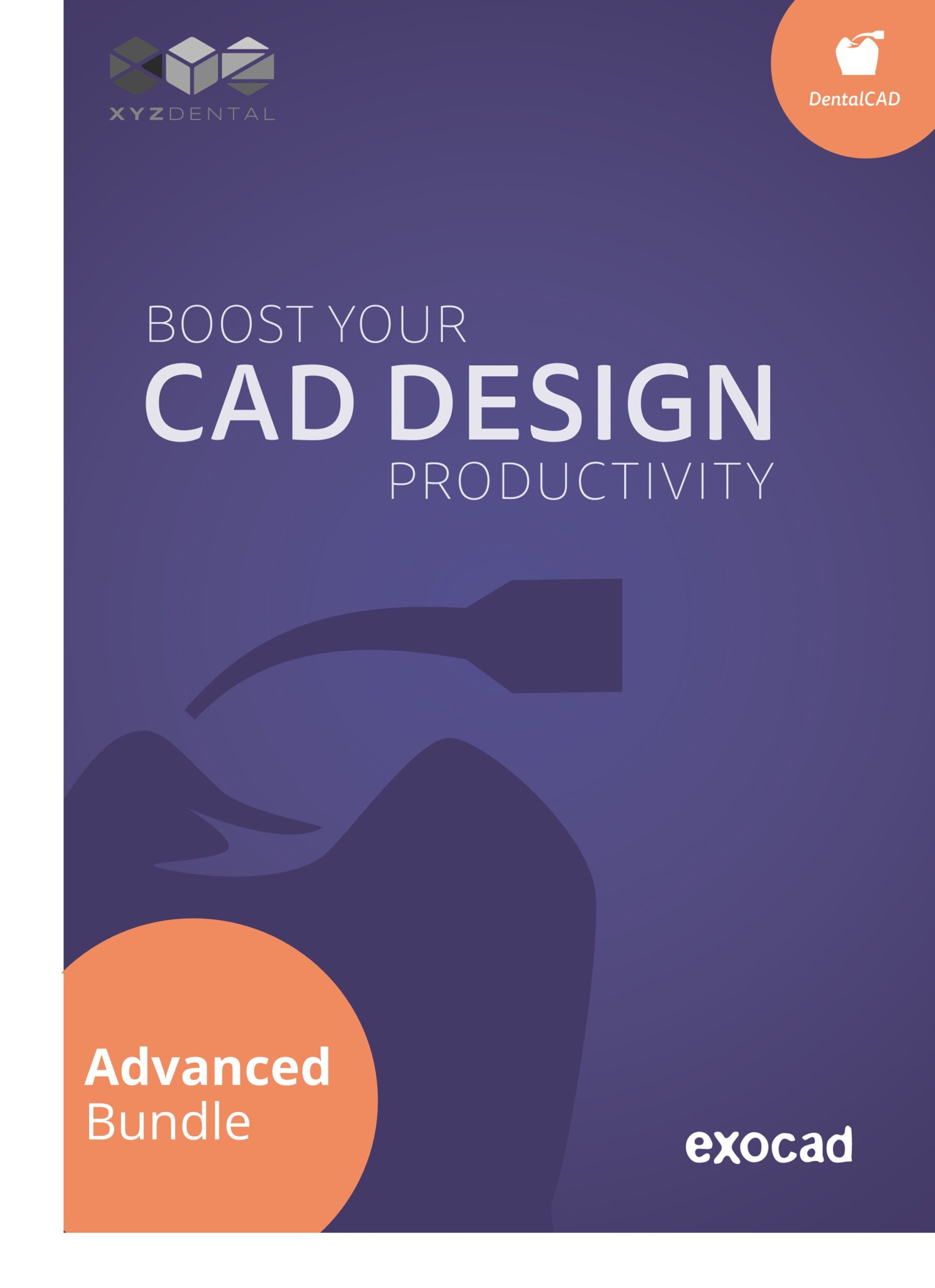 XYZDENTAL

DentalCAD

BOOST YOUR
CAD DESIGN
PRODUCTIVITY

Advanced
Bundle

exocad